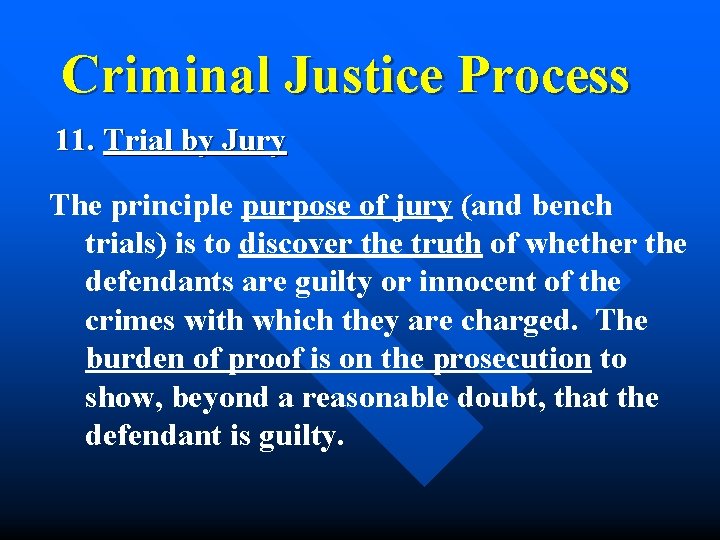 Criminal Justice Process

11. Trial by Jury

The principle purpose of jury (and bench trials) is to discover the truth of whether the defendants are guilty or innocent of the crimes with which they are charged. The burden of proof is on the prosecution to show, beyond a reasonable doubt, that the defendant is guilty.